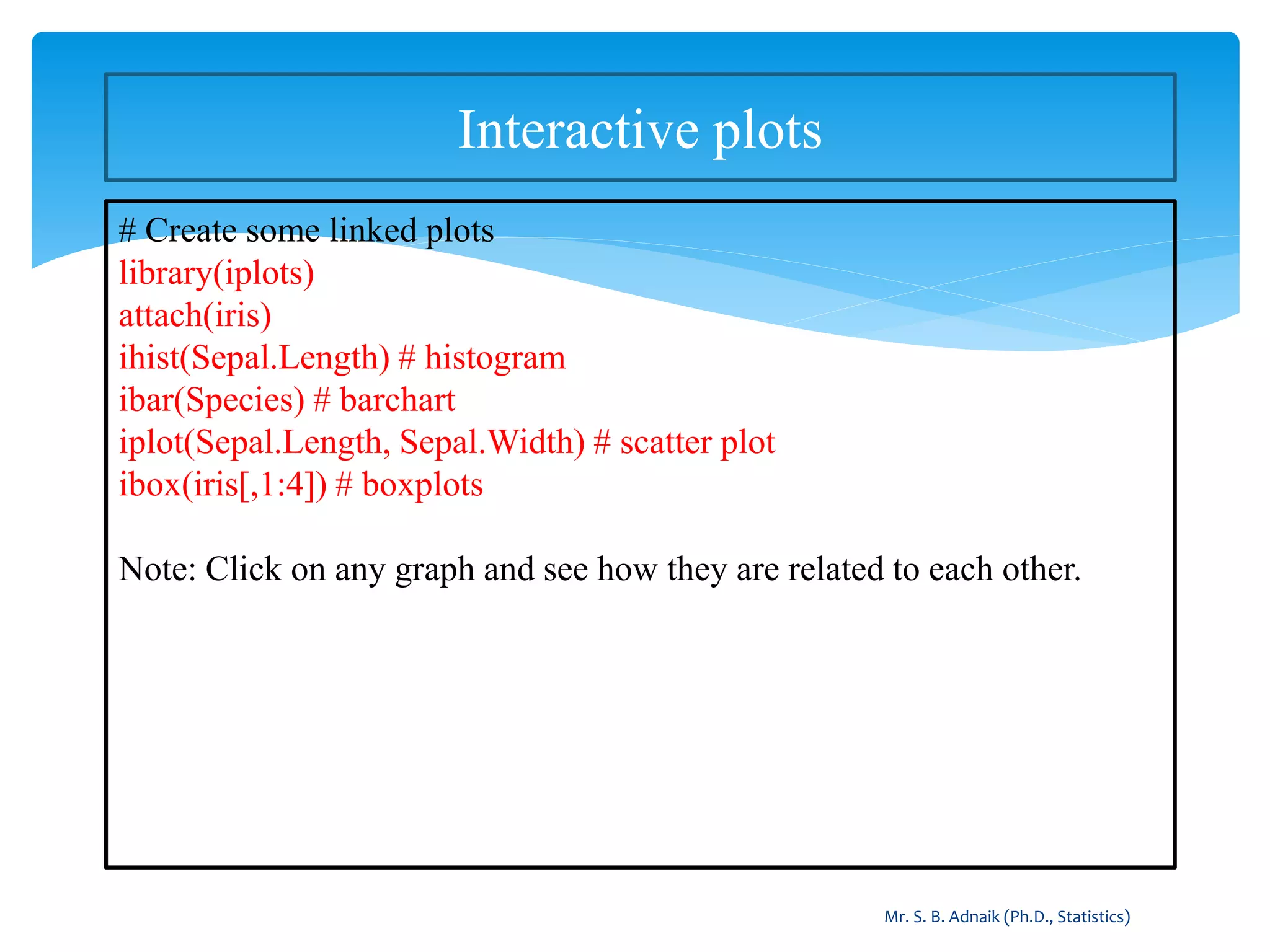 Interactive plots

# Create some linked plots
library(iplots)
attach(iris)
ihist(Sepal.Length) # histogram
ibar(Species) # barchart
iplot(Sepal.Length, Sepal.Width) # scatter plot
ibox(iris[,1:4]) # boxplots

Note: Click on any graph and see how they are related to each other.

Mr. S. B. Adnaik (Ph.D., Statistics)